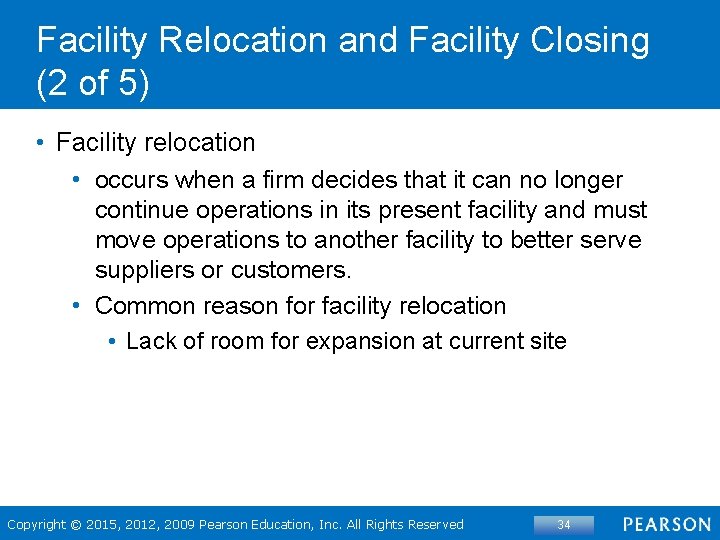 Facility Relocation and Facility Closing (2 of 5)

• Facility relocation

• occurs when a firm decides that it can no longer continue operations in its present facility and must move operations to another facility to better serve suppliers or customers.

• Common reason for facility relocation

• Lack of room for expansion at current site

Copyright © 2015, 2012, 2009 Pearson Education, Inc. All Rights Reserved

34

PEARSON